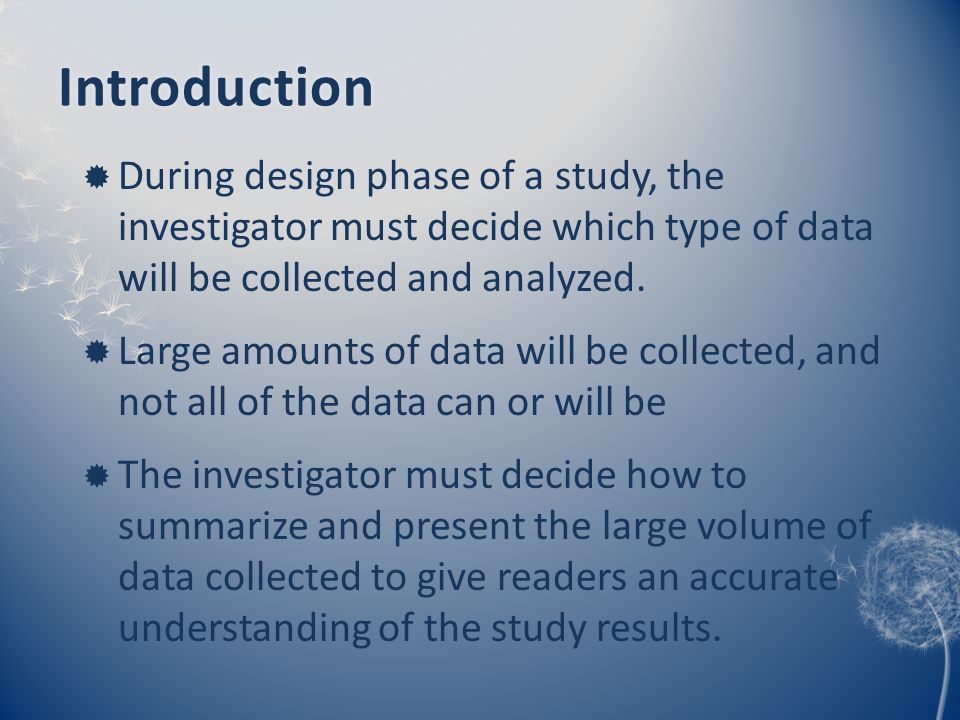 Introduction

During design phase of a study, the investigator must decide which type of data will be collected and analyzed.

Large amounts of data will be collected, and not all of the data can or will be

The investigator must decide how to summarize and present the large volume of data collected to give readers an accurate understanding of the study results.